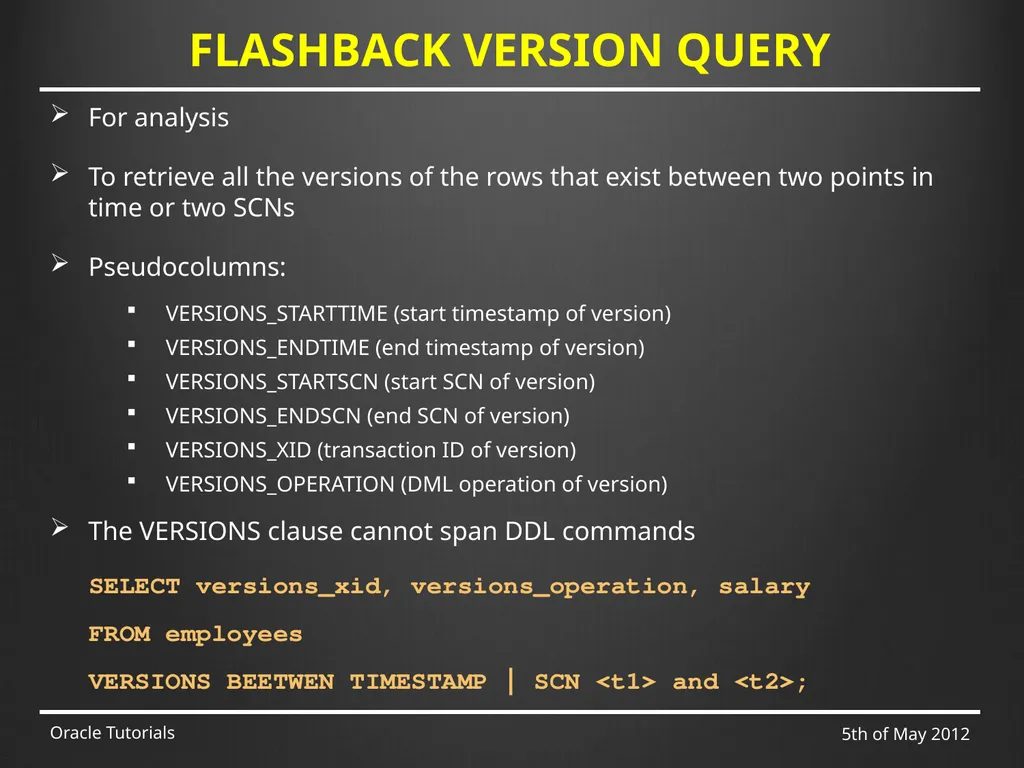 FLASHBACK VERSION QUERY

➢ For analysis

➢ To retrieve all the versions of the rows that exist between two points in time or two SCNs

➢ Pseudocolumns:

▪ VERSIONS_STARTTIME (start timestamp of version)
▪ VERSIONS_ENDTIME (end timestamp of version)
▪ VERSIONS_STARTSCN (start SCN of version)
▪ VERSIONS_ENDSCN (end SCN of version)
▪ VERSIONS_XID (transaction ID of version)
▪ VERSIONS_OPERATION (DML operation of version)

➢ The VERSIONS clause cannot span DDL commands

SELECT versions_xid, versions_operation, salary

FROM employees

VERSIONS BEETWEN TIMESTAMP | SCN <t1> and <t2>;

Oracle Tutorials

5th of May 2012